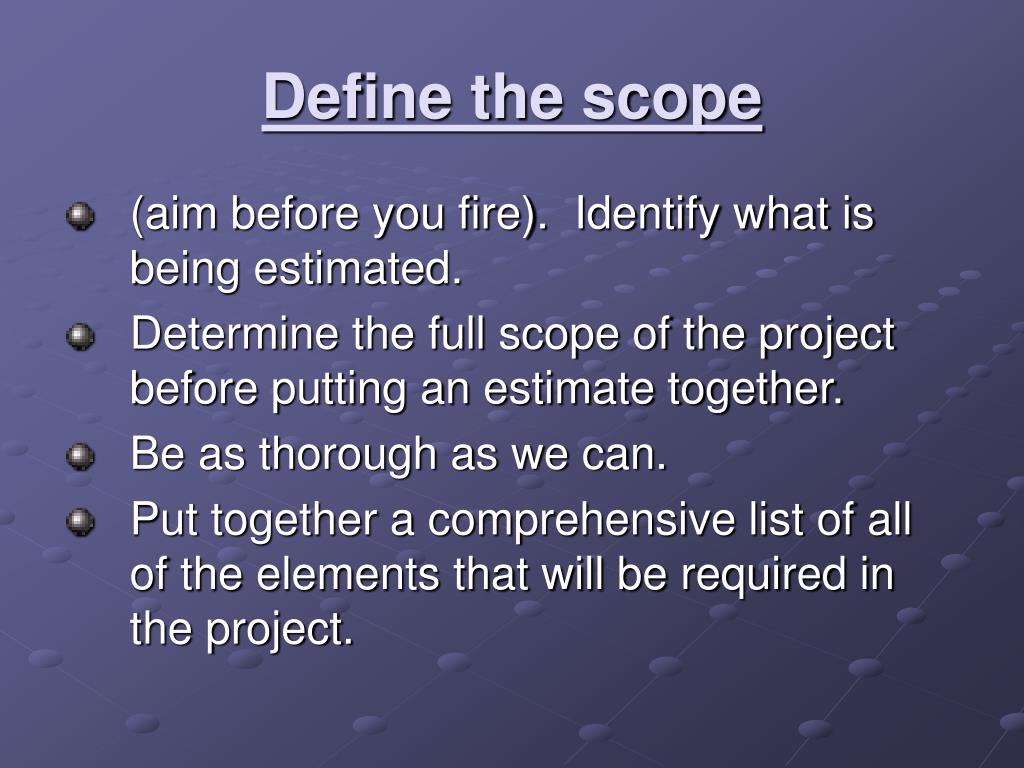 Define the scope

(aim before you fire). Identify what is being estimated.
Determine the full scope of the project before putting an estimate together.
Be as thorough as we can.
Put together a comprehensive list of all of the elements that will be required in the project.